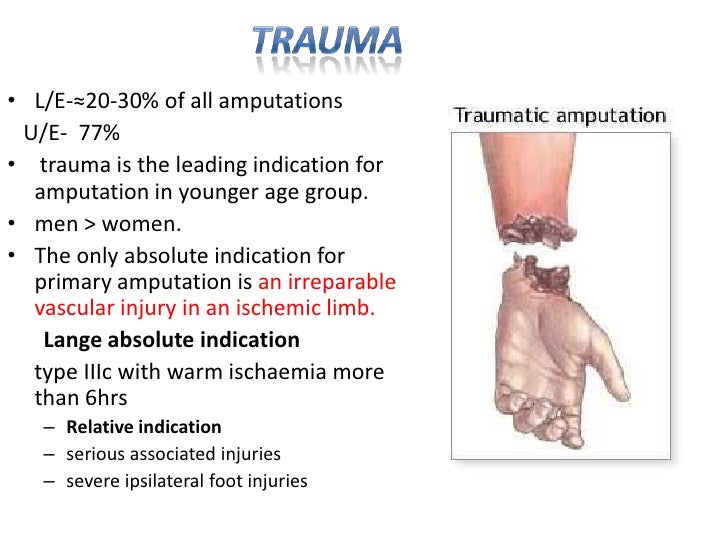 TRAUMA

• L/E-≈20-30% of all amputations
U/E- 77%
• trauma is the leading indication for amputation in younger age group.
• men > women.
• The only absolute indication for primary amputation is an irreparable vascular injury in an ischemic limb.

Lange absolute indication

type IIIc with warm ischaemia more than 6hrs

– Relative indication
– serious associated injuries
– severe ipsilateral foot injuries

Traumatic amputation